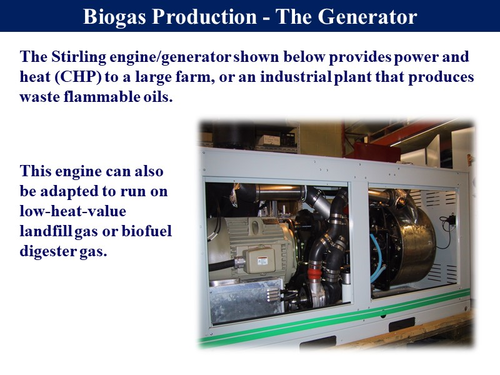 Biogas Production - The Generator

The Stirling engine/generator shown below provides power and heat (CHP) to a large farm, or an industrial plant that produces waste flammable oils.

This engine can also be adapted to run on low-heat-value landfill gas or biofuel digester gas.